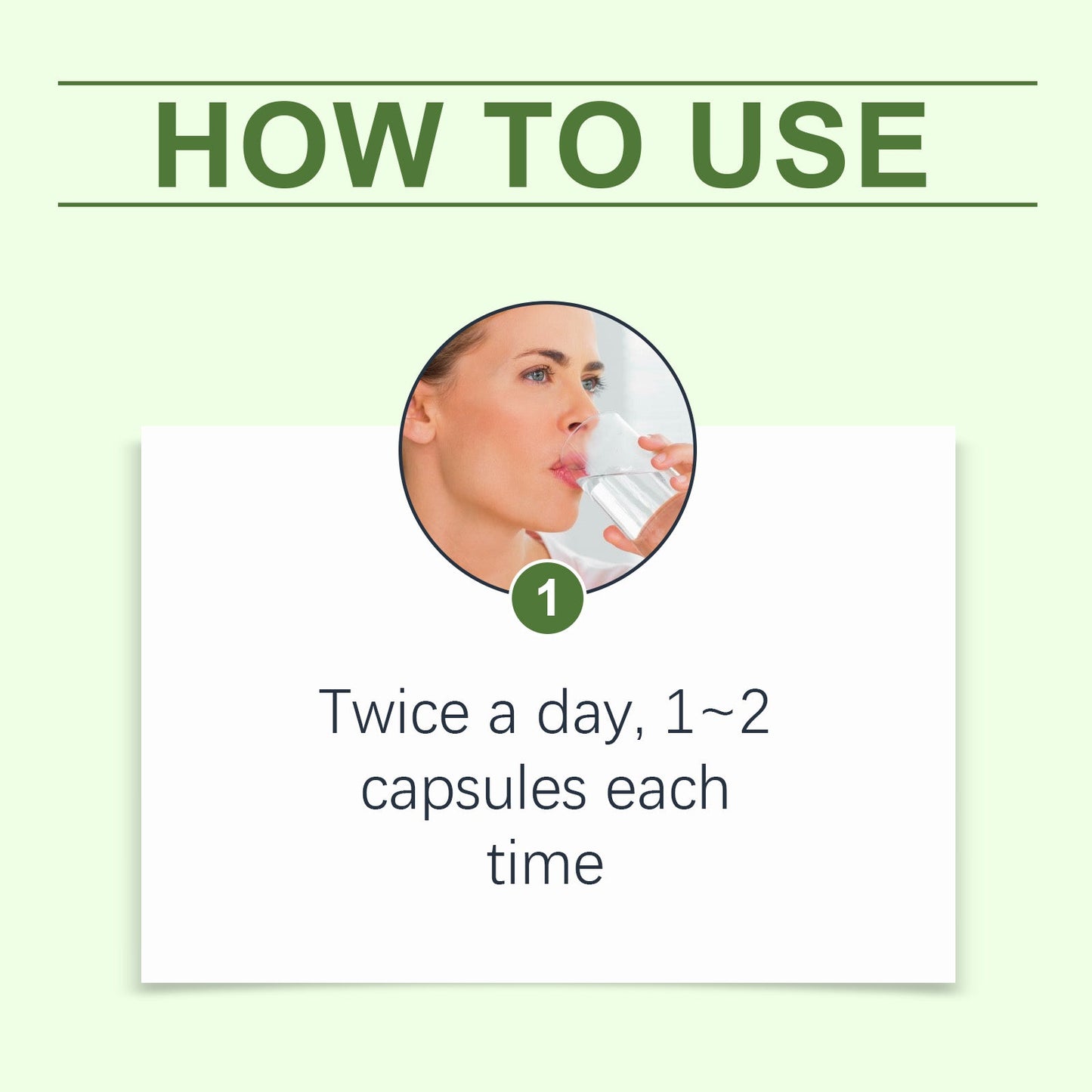 HOW TO USE

1

Twice a day, 1~2 capsules each time